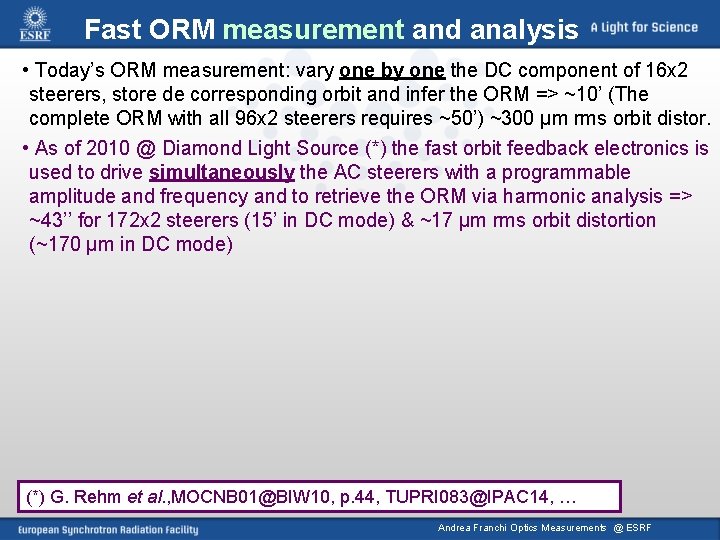 ESRF

Fast ORM measurement and analysis

A Light for Science

• Today's ORM measurement: vary one by one the DC component of 16x2 steerers, store de corresponding orbit and infer the ORM => ~10' (The complete ORM with all 96x2 steerers requires ~50') ~300 μm rms orbit distor.

• As of 2010 @ Diamond Light Source (*) the fast orbit feedback electronics is used to drive simultaneously the AC steerers with a programmable amplitude and frequency and to retrieve the ORM via harmonic analysis => ~43'' for 172x2 steerers (15' in DC mode) & ~17 μm rms orbit distortion (~170 μm in DC mode)

(*) G. Rehm et al.,MOCNB01@BIW10, p.44, TUPRI083@IPAC14, …

European Synchrotron Radiation Facility

Andrea Franchi Optics Measurements @ ESRF